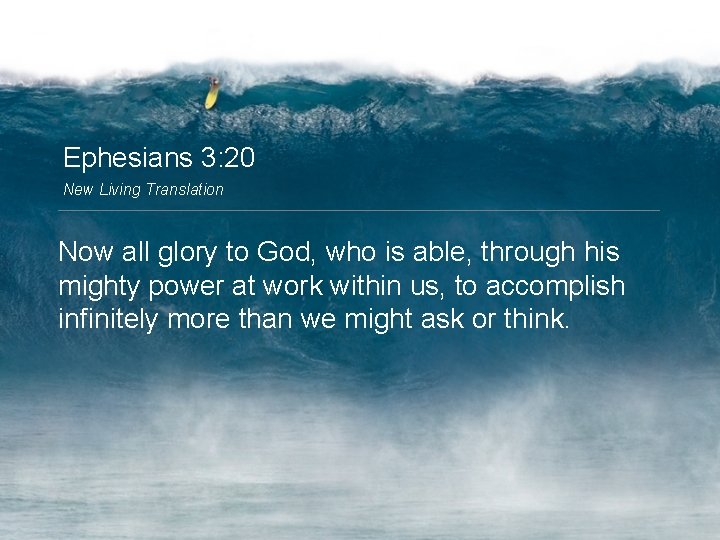 Ephesians 3:20
New Living Translation

Now all glory to God, who is able, through his mighty power at work within us, to accomplish infinitely more than we might ask or think.